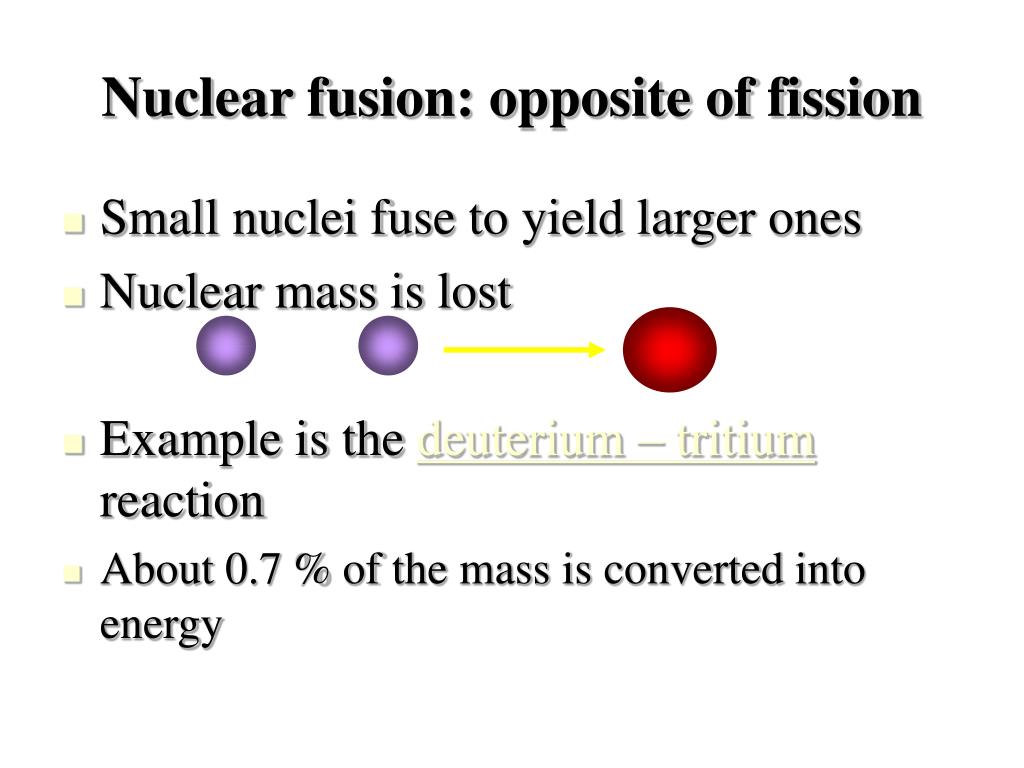 Nuclear fusion: opposite of fission

Small nuclei fuse to yield larger ones

Nuclear mass is lost

Example is the deuterium – tritium reaction

About 0.7 % of the mass is converted into energy